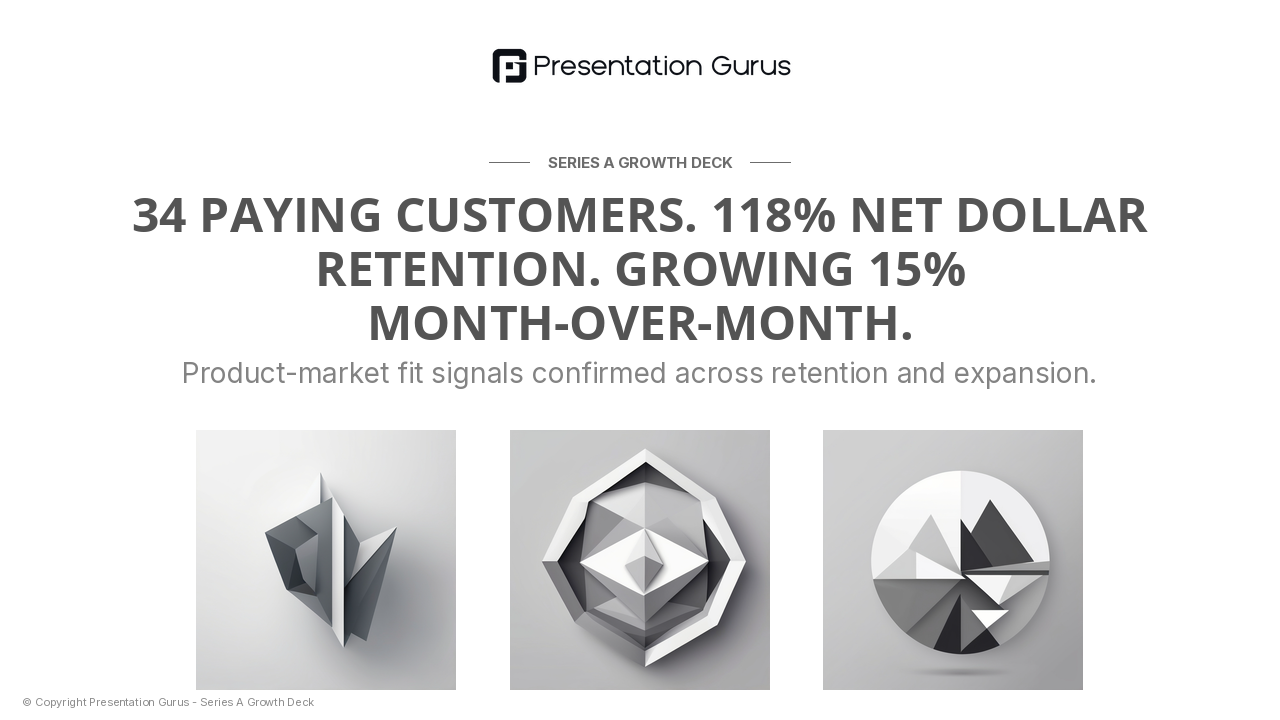 Presentation Gurus

SERIES A GROWTH DECK

34 PAYING CUSTOMERS. 118% NET DOLLAR RETENTION. GROWING 15% MONTH-OVER-MONTH.

Product-market fit signals confirmed across retention and expansion.

© Copyright Presentation Gurus - Series A Growth Deck